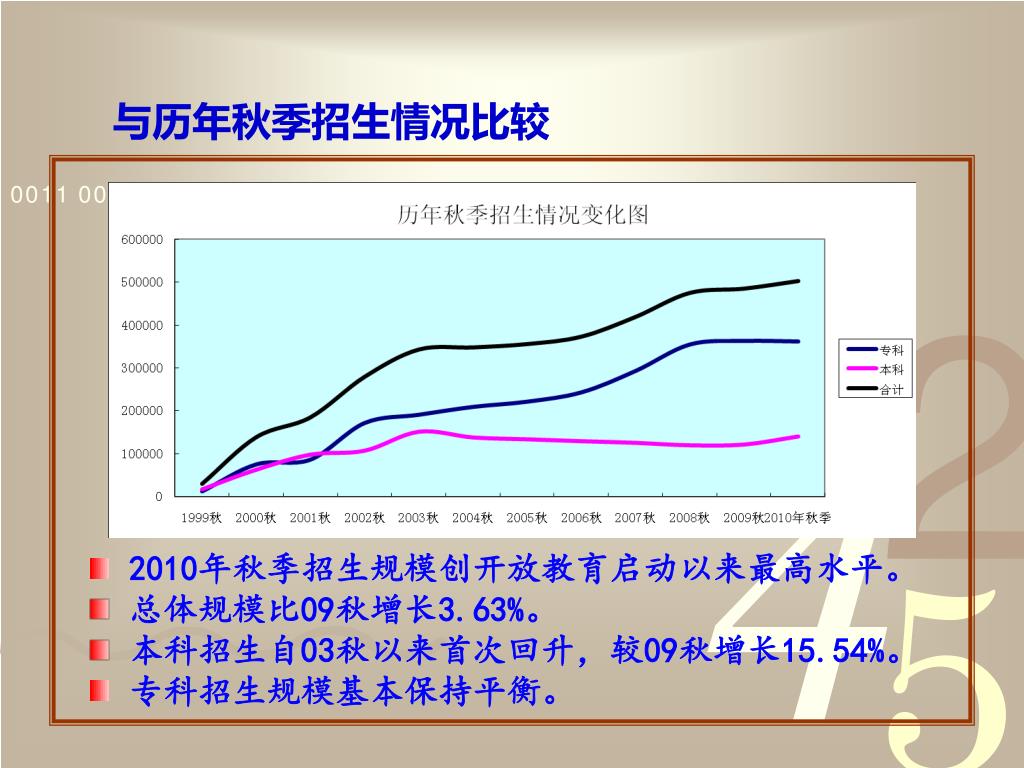 与历年秋季招生情况比较

0011 00

历年秋季招生情况变化图

600000
500000
400000
300000
200000
100000
0

1999秋 2000秋 2001秋 2002秋 2003秋 2004秋 2005秋 2006秋 2007秋 2008秋 2009秋 2010年秋季

专科
本科
合计

2010年秋季招生规模创开放教育启动以来最高水平。
总体规模比09秋增长3.63%。
本科招生自03秋以来首次回升，较09秋增长15.54%。
专科招生规模基本保持平衡。

2
4
5